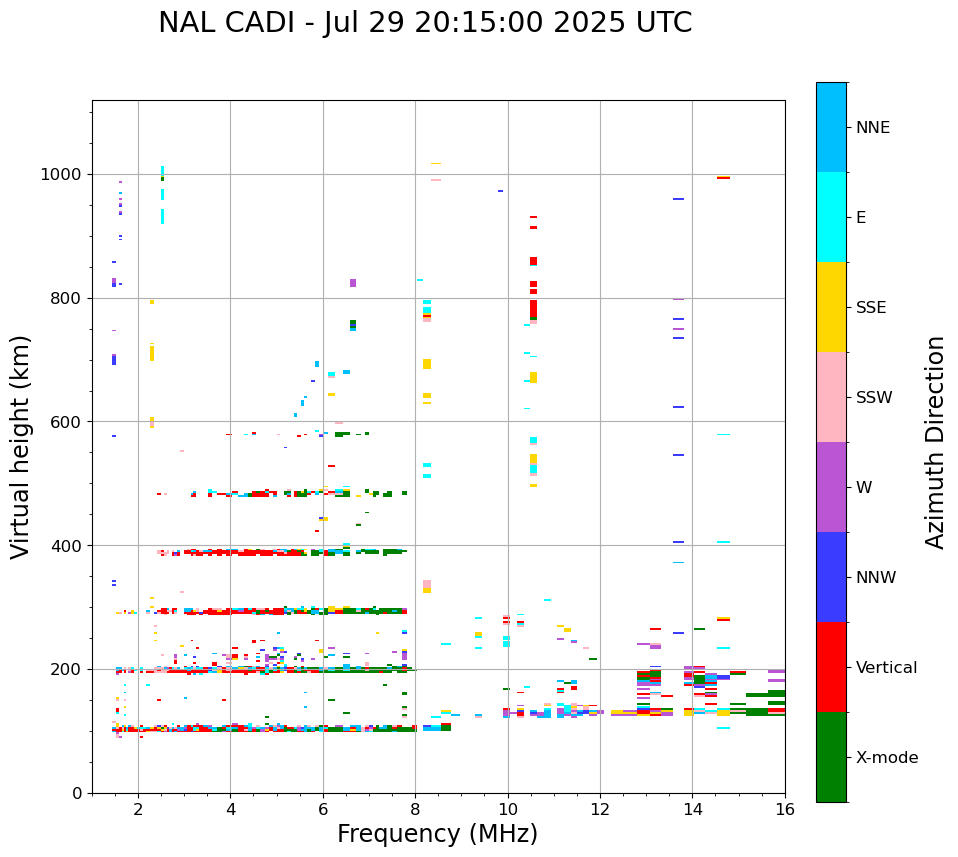 NAL CADI - Jul 29 20:15:00 2025 UTC

Virtual height (km)

1000
800
600
400
200
0

2
4
6
8
10
12
14
16

Frequency (MHz)

NNE
E
SSE
SSW
W
NNW
Vertical
X-mode

Azimuth Direction